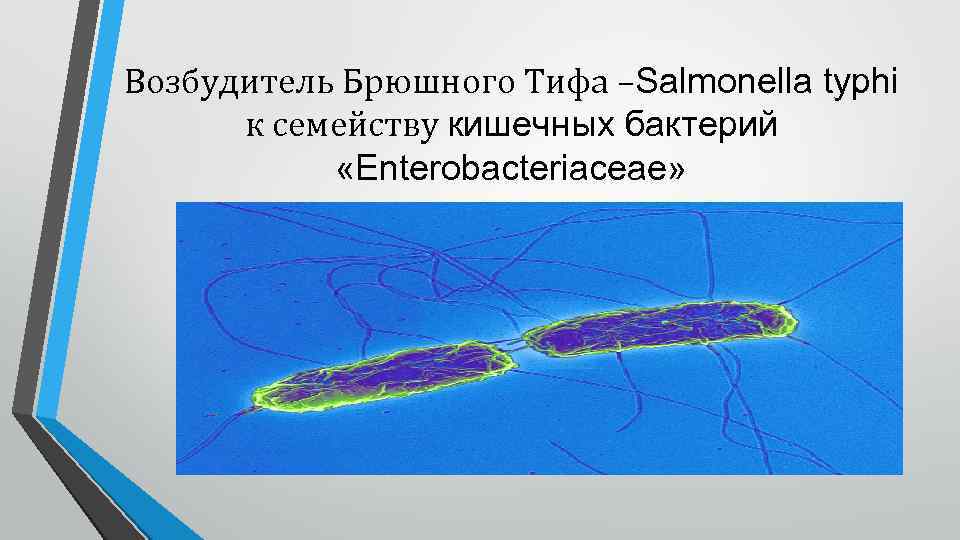 Возбудитель Брюшного Тифа –Salmonella typhi к семейству кишечных бактерий «Enterobacteriaceae»